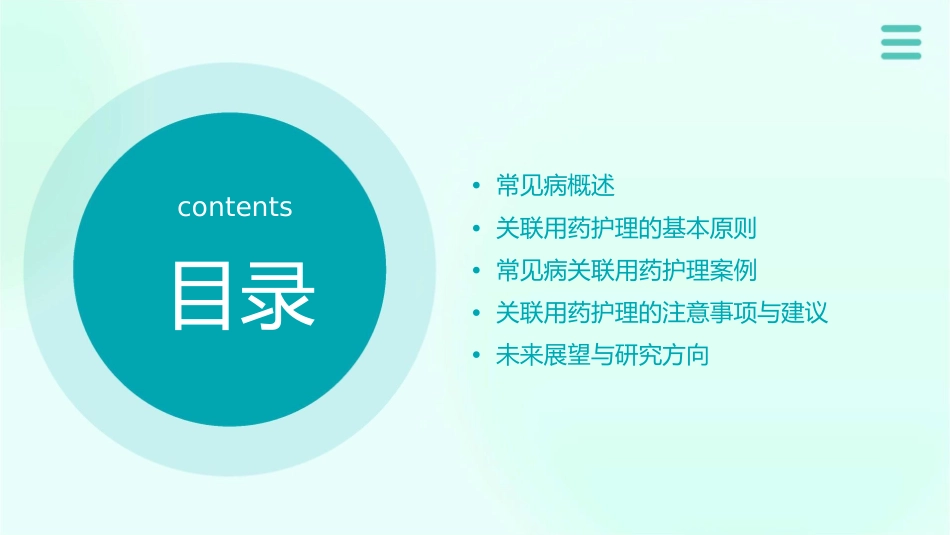 contents

目录

• 常见病概述
• 关联用药护理的基本原则
• 常见病关联用药护理案例
• 关联用药护理的注意事项与建议
• 未来展望与研究方向